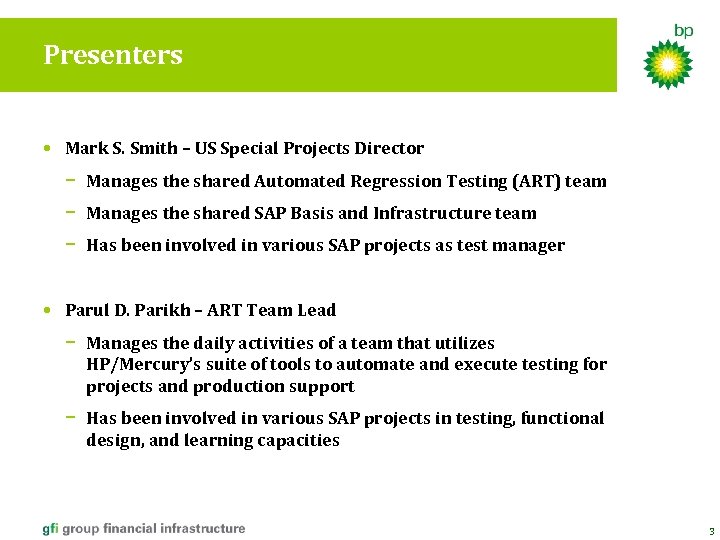 Presenters

bp

• Mark S. Smith – US Special Projects Director

− Manages the shared Automated Regression Testing (ART) team

− Manages the shared SAP Basis and Infrastructure team

− Has been involved in various SAP projects as test manager

• Parul D. Parikh – ART Team Lead

− Manages the daily activities of a team that utilizes HP/Mercury's suite of tools to automate and execute testing for projects and production support

− Has been involved in various SAP projects in testing, functional design, and learning capacities

gfi group financial infrastructure

3